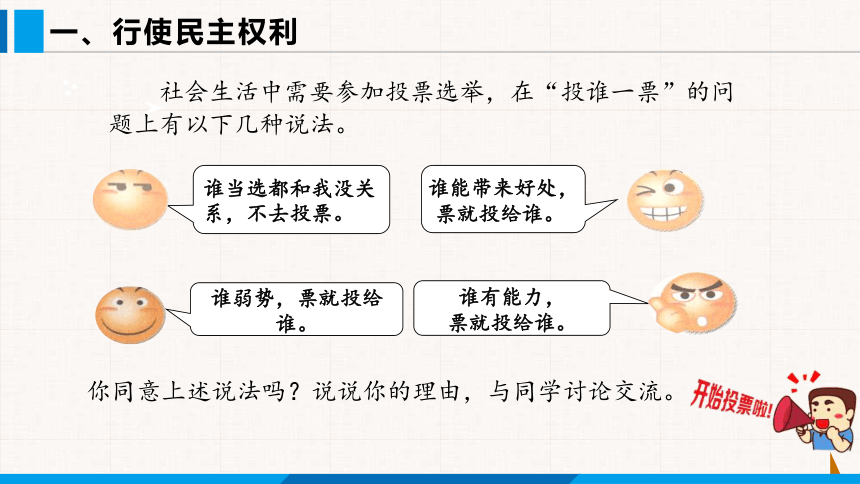 一、行使民主权利

社会生活中需要参加投票选举，在“投谁一票”的问题上有以下几种说法。

谁当选都和我没关系，不去投票。

谁能带来好处，票就投给谁。

谁弱势，票就投给谁。

谁有能力，票就投给谁。

你同意上述说法吗？说说你的理由，与同学讨论交流。

开始投票啦!